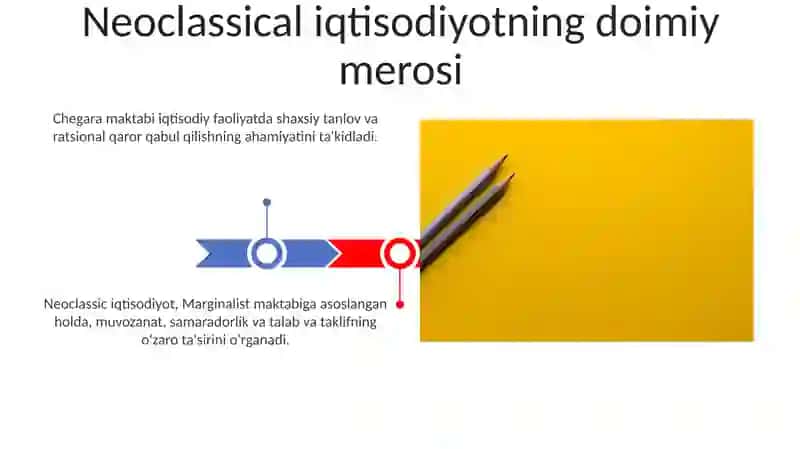 Neoclassical iqtisodiyotning doimiy merosi

Chegara maktabi iqtisodiy faoliyatda shaxsiy tanlov va ratsional qaror qabul qilishning ahamiyatini ta'kidladi.

Neoclassic iqtisodiyot, Marginalist maktabiga asoslangan holda, muvozanat, samaradorlik va talab va taklifning o'zaro ta'sirini o'rganadi.